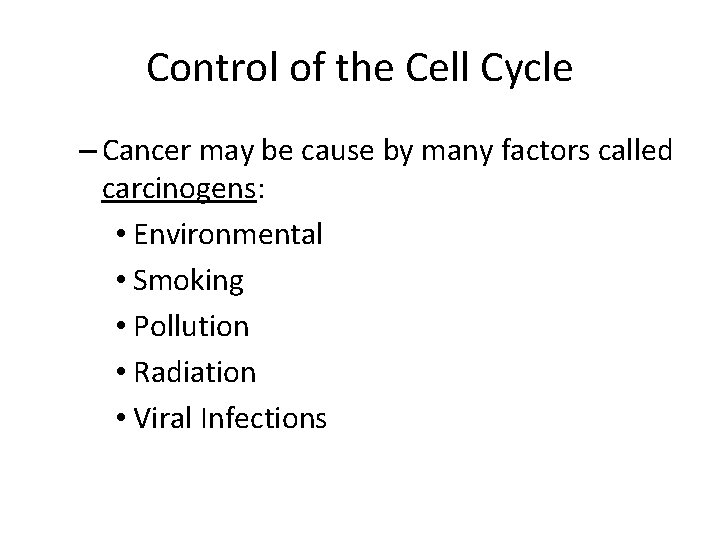 Control of the Cell Cycle

– Cancer may be cause by many factors called carcinogens:

• Environmental
• Smoking
• Pollution
• Radiation
• Viral Infections